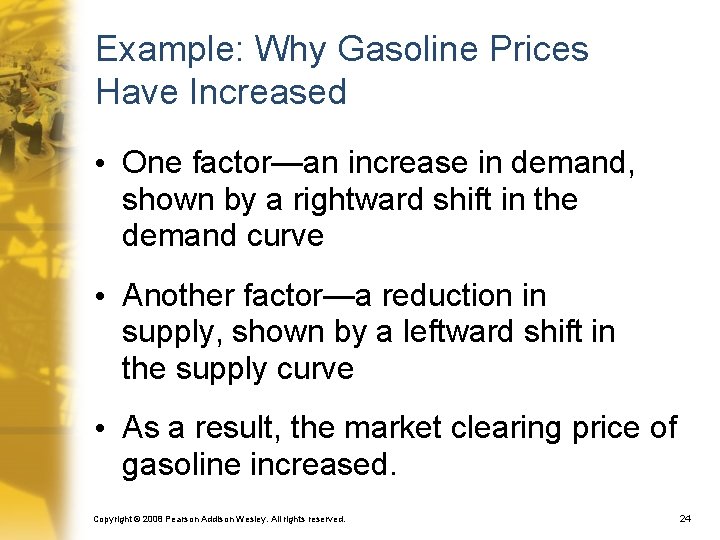 Example: Why Gasoline Prices Have Increased

• One factor—an increase in demand, shown by a rightward shift in the demand curve

• Another factor—a reduction in supply, shown by a leftward shift in the supply curve

• As a result, the market clearing price of gasoline increased.

Copyright © 2008 Pearson Addison Wesley. All rights reserved.

24